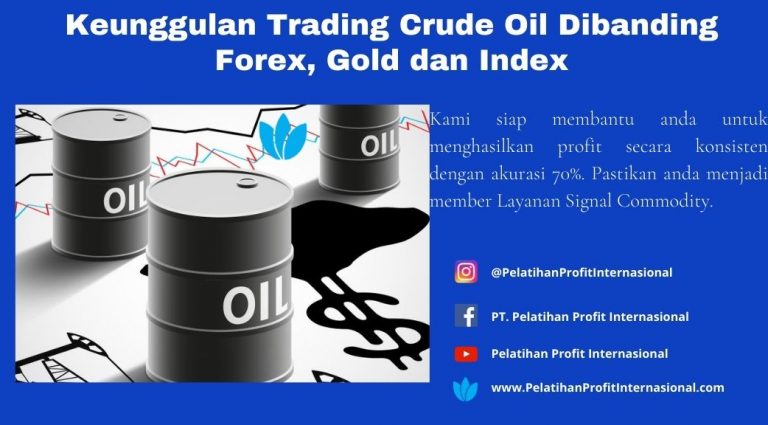 Keunggulan Trading Crude Oil Dibanding Forex, Gold dan Index

OIL

OIL

OIL

Kami siap membantu anda untuk menghasilkan profit secara konsisten dengan akurasi 70%. Pastikan anda menjadi member Layanan Signal Commodity.

@PelatihanProfitInternasional

PT. Pelatihan Profit Internasional

Pelatihan Profit Internasional

www.PelatihanProfitInternasional.com